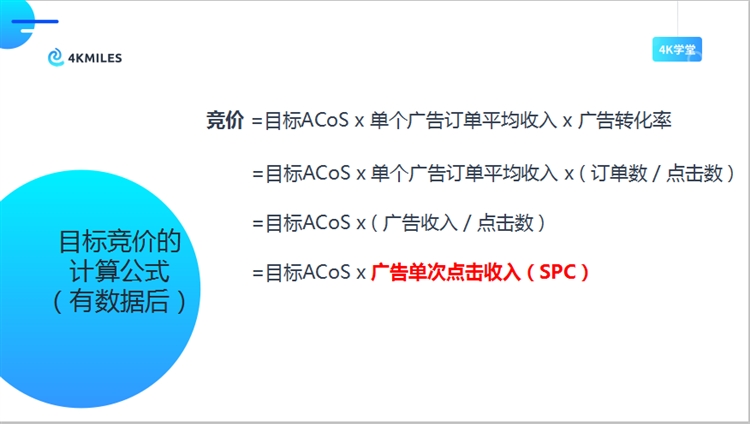 4KMILES

4K学堂

竞价 =目标ACoS x 单个广告订单平均收入 x 广告转化率

=目标ACoS x 单个广告订单平均收入 x（订单数 / 点击数）

=目标ACoS x（广告收入 / 点击数）

=目标ACoS x 广告单次点击收入（SPC）

目标竞价的计算公式（有数据后）